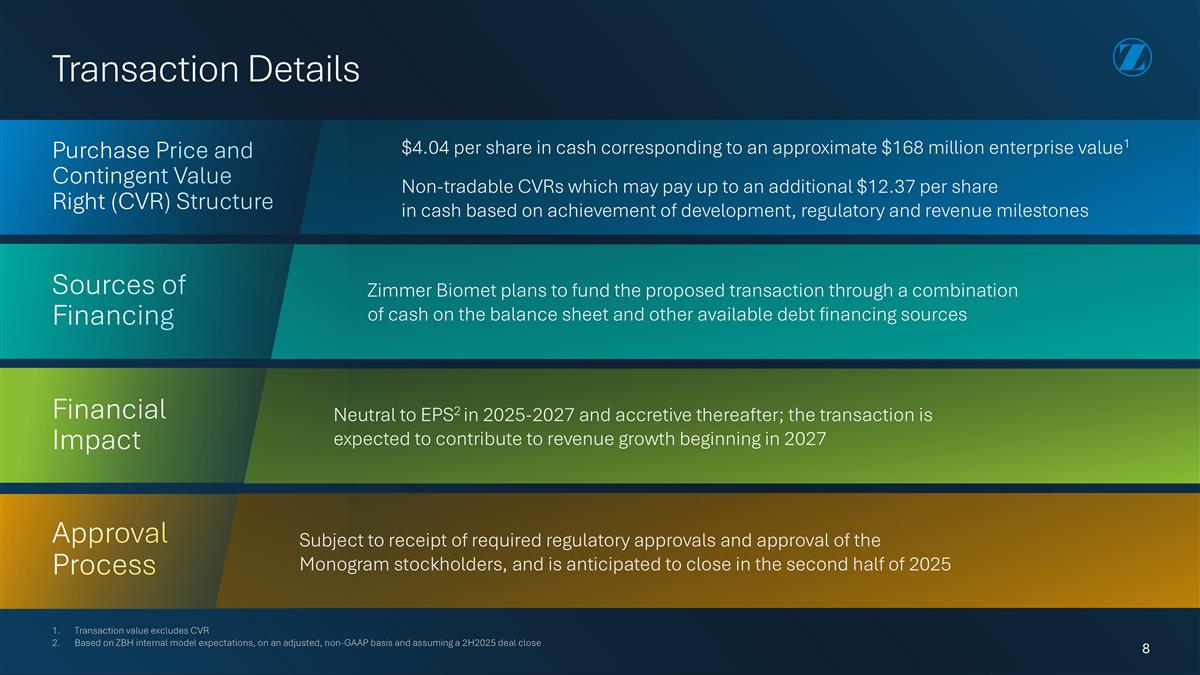 Transaction Details

Z

Purchase Price and Contingent Value Right (CVR) Structure

\$4.04 per share in cash corresponding to an approximate \$168 million enterprise value$^1$

Non-tradable CVRs which may pay up to an additional \$12.37 per share in cash based on achievement of development, regulatory and revenue milestones

Sources of Financing

Zimmer Biomet plans to fund the proposed transaction through a combination of cash on the balance sheet and other available debt financing sources

Financial Impact

Neutral to EPS$^2$ in 2025-2027 and accretive thereafter; the transaction is expected to contribute to revenue growth beginning in 2027

Approval Process

Subject to receipt of required regulatory approvals and approval of the Monogram stockholders, and is anticipated to close in the second half of 2025

1. Transaction value excludes CVR
2. Based on ZBH internal model expectations, on an adjusted, non-GAAP basis and assuming a 2H2025 deal close

8